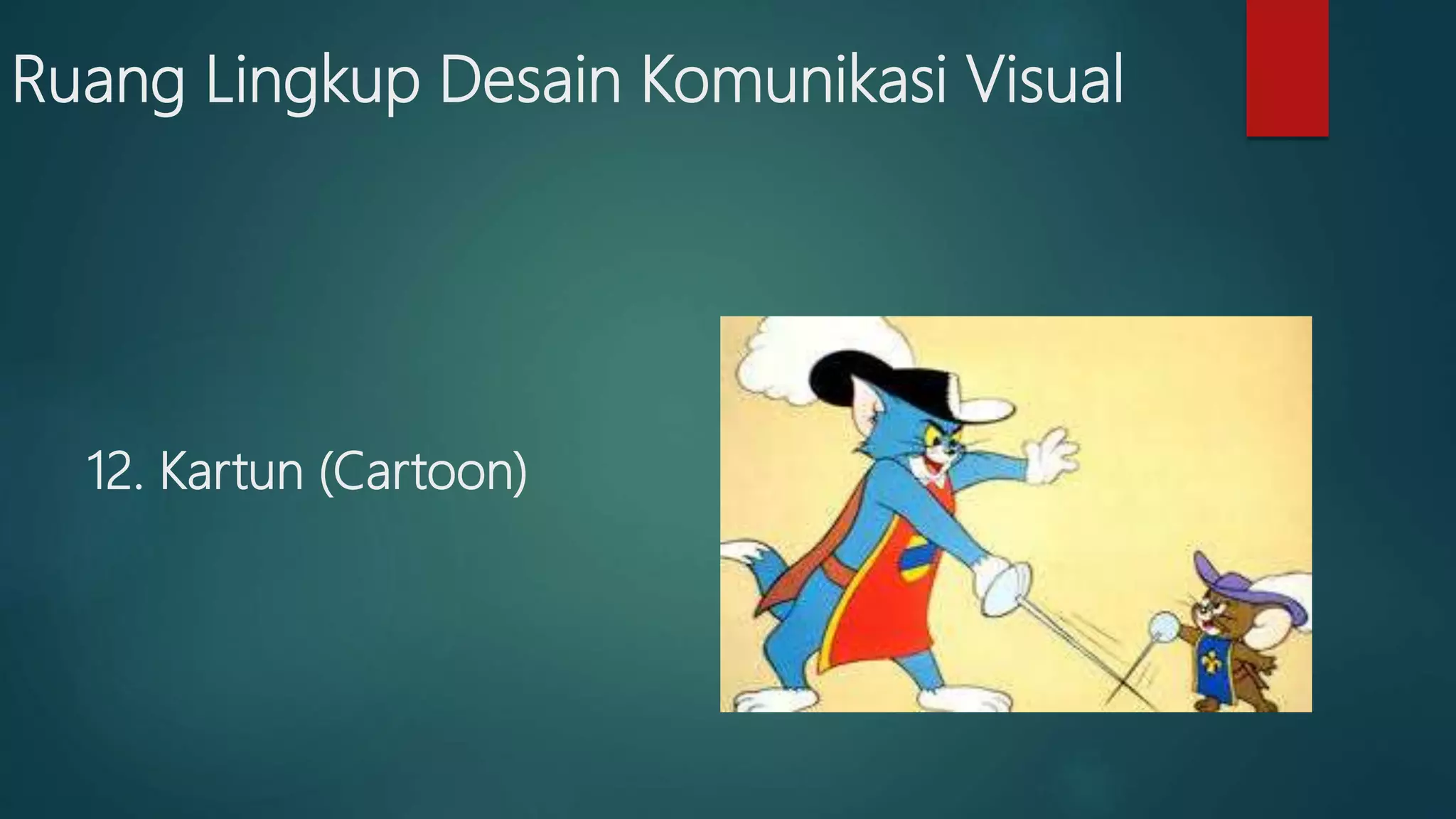 Ruang Lingkup Desain Komunikasi Visual

12. Kartun (Cartoon)